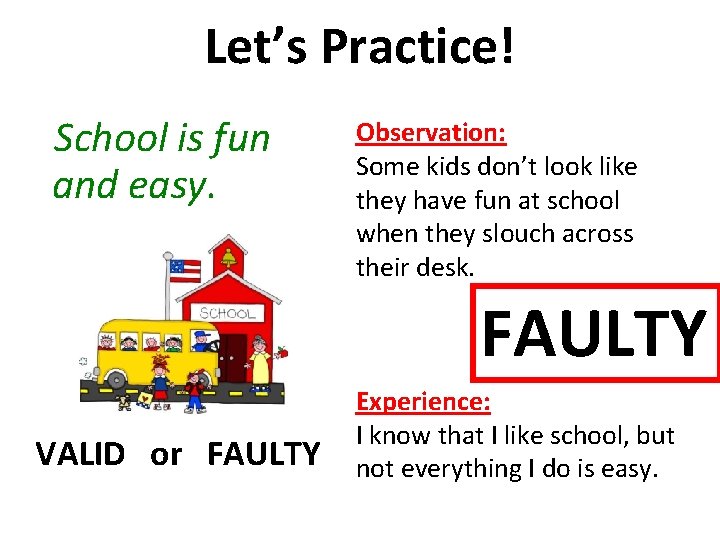 Let's Practice!

School is fun and easy.

SCHOOL

VALID or FAULTY

Observation:
Some kids don't look like they have fun at school when they slouch across their desk.

FAULTY

Experience:
I know that I like school, but not everything I do is easy.